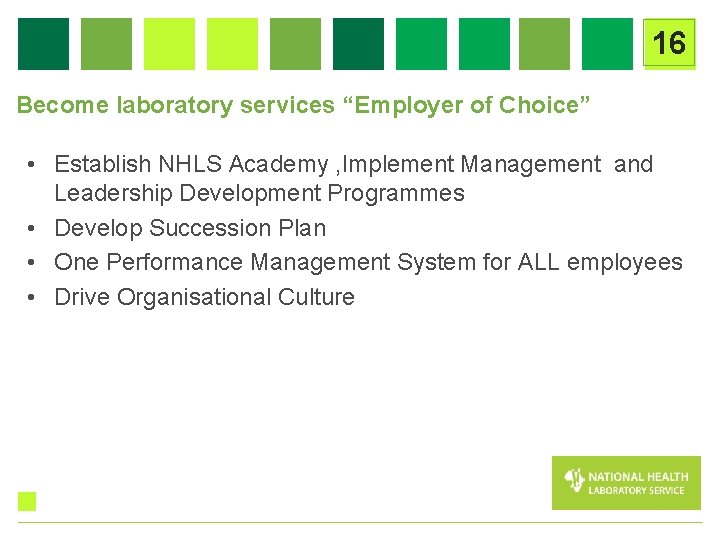 16

Become laboratory services “Employer of Choice”

• Establish NHLS Academy ,Implement Management and Leadership Development Programmes
• Develop Succession Plan
• One Performance Management System for ALL employees
• Drive Organisational Culture

NATIONAL HEALTH
LABORATORY SERVICE